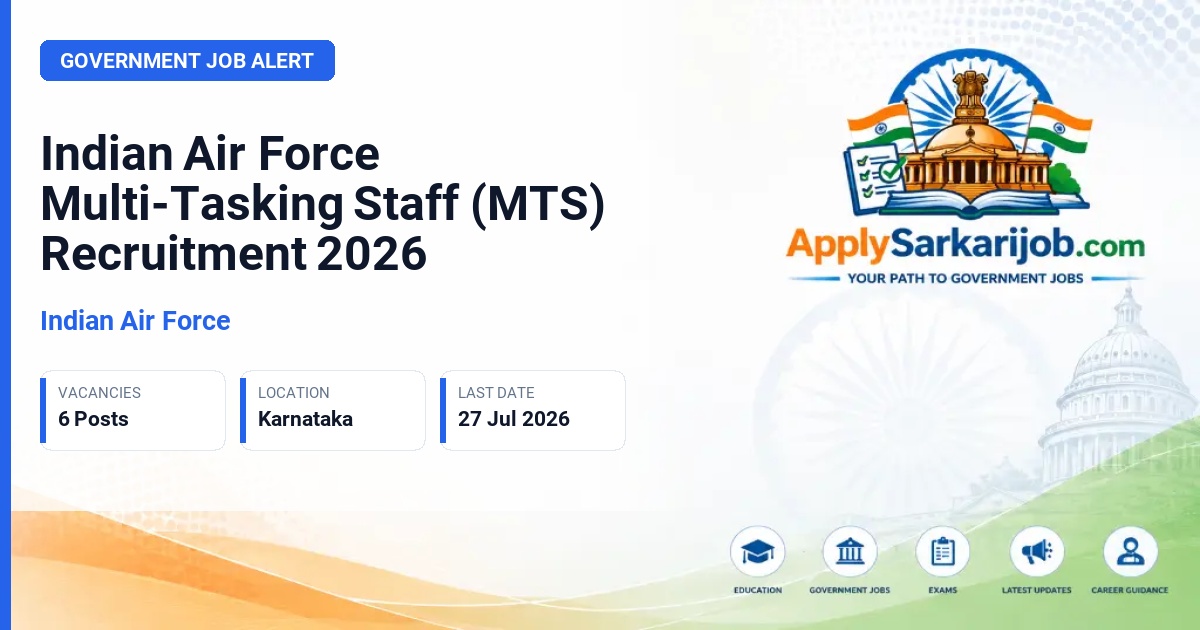 GOVERNMENT JOB ALERT

Indian Air Force Multi-Tasking Staff (MTS) Recruitment 2026

Indian Air Force

VACANCIES
6 Posts

LOCATION
Karnataka

LAST DATE
27 Jul 2026

ApplySarkarijob.com
YOUR PATH TO GOVERNMENT JOBS

EDUCATION
GOVERNMENT JOBS
EXAMS
LATEST UPDATES
CAREER GUIDANCE